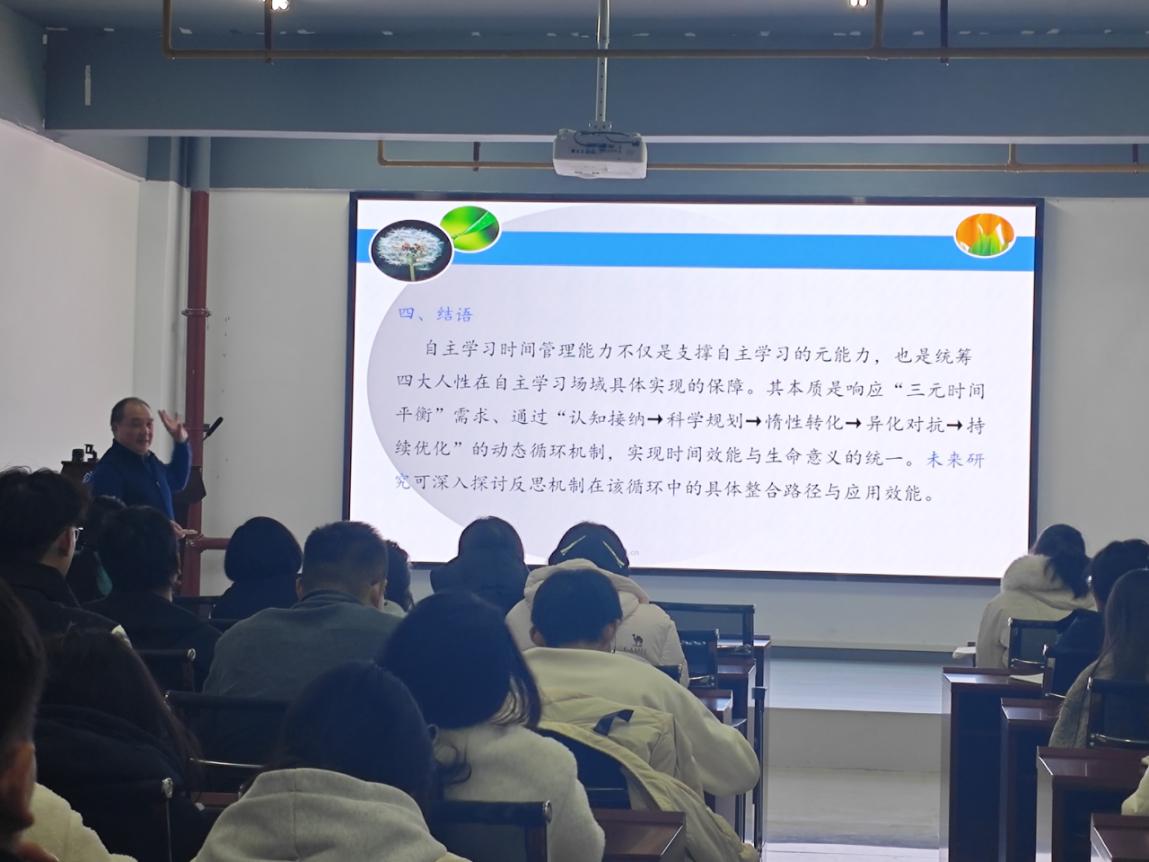 四、结语

自主学习时间管理能力不仅是支撑自主学习的元能力，也是统筹四大人性在自主学习场域具体实现的保障。其本质是响应“三元时间平衡”需求、通过“认知接纳→科学规划→惰性转化→异化对抗→持续优化”的动态循环机制，实现时间效能与生命意义的统一。未来研究可深入探讨反思机制在该循环中的具体整合路径与应用效能。